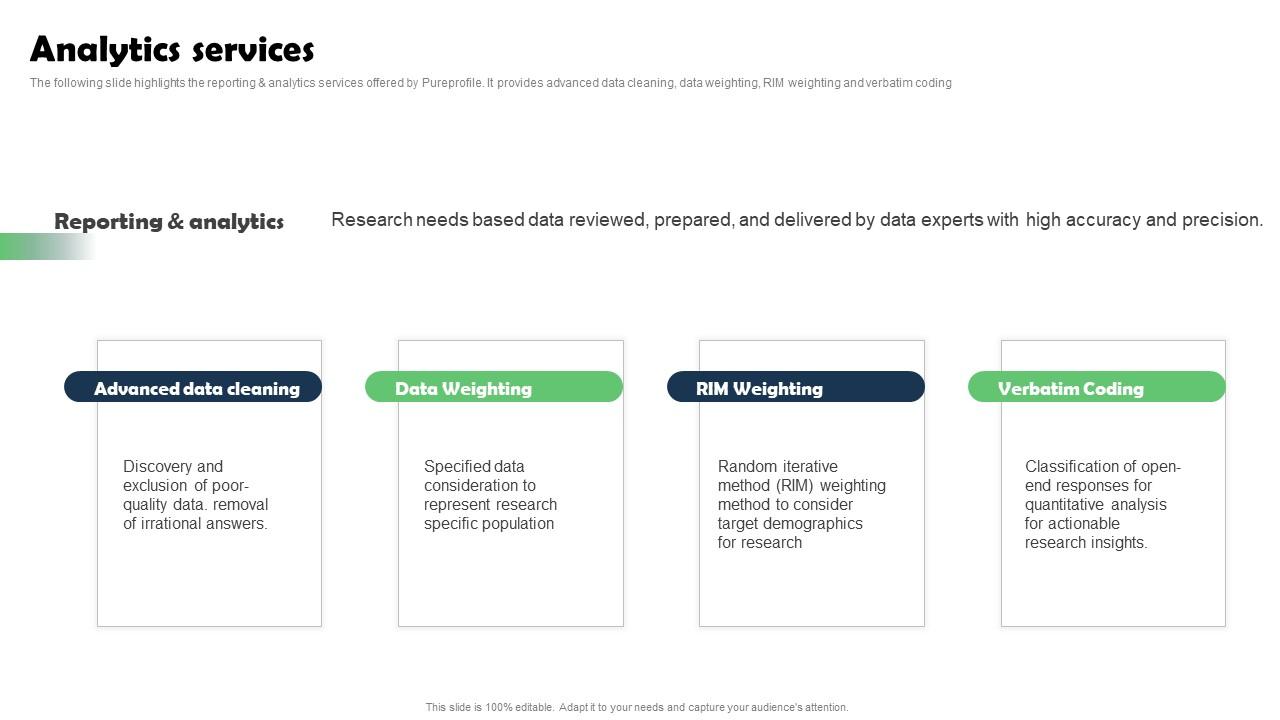 Analytics services

The following slide highlights the reporting & analytics services offered by Pureprofile. It provides advanced data cleaning, data weighting, RIM weighting and verbatim coding

Reporting & analytics

Research needs based data reviewed, prepared, and delivered by data experts with high accuracy and precision.

Advanced data cleaning

Discovery and exclusion of poor-quality data. removal of irrational answers.

Data Weighting

Specified data consideration to represent research specific population

RIM Weighting

Random iterative method (RIM) weighting method to consider target demographics for research

Verbatim Coding

Classification of open-end responses for quantitative analysis for actionable research insights.

This slide is 100% editable. Adapt it to your needs and capture your audience's attention.